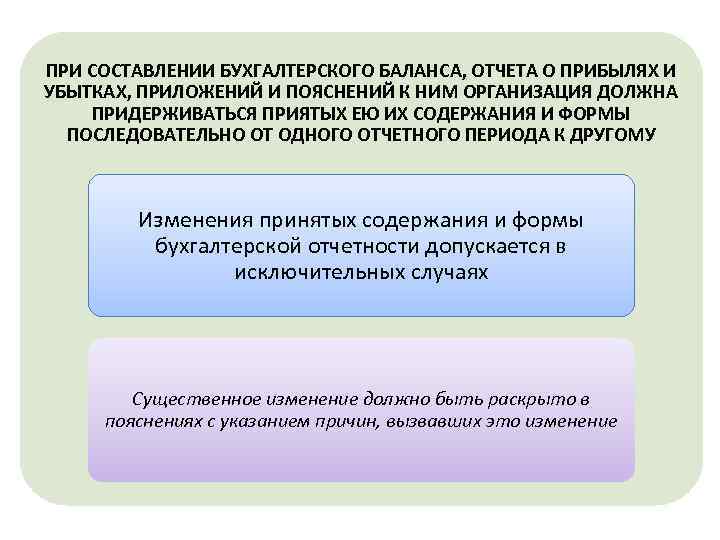 ПРИ СОСТАВЛЕНИИ БУХГАЛТЕРСКОГО БАЛАНСА, ОТЧЕТА О ПРИБЫЛЯХ И УБЫТКАХ, ПРИЛОЖЕНИЙ И ПОЯСНЕНИЙ К НИМ ОРГАНИЗАЦИЯ ДОЛЖНА ПРИДЕРЖИВАТЬСЯ ПРИЯТЫХ ЕЮ ИХ СОДЕРЖАНИЯ И ФОРМЫ ПОСЛЕДОВАТЕЛЬНО ОТ ОДНОГО ОТЧЕТНОГО ПЕРИОДА К ДРУГОМУ

Изменения принятых содержания и формы бухгалтерской отчетности допускается в исключительных случаях

Существенное изменение должно быть раскрыто в пояснениях с указанием причин, вызвавших это изменение